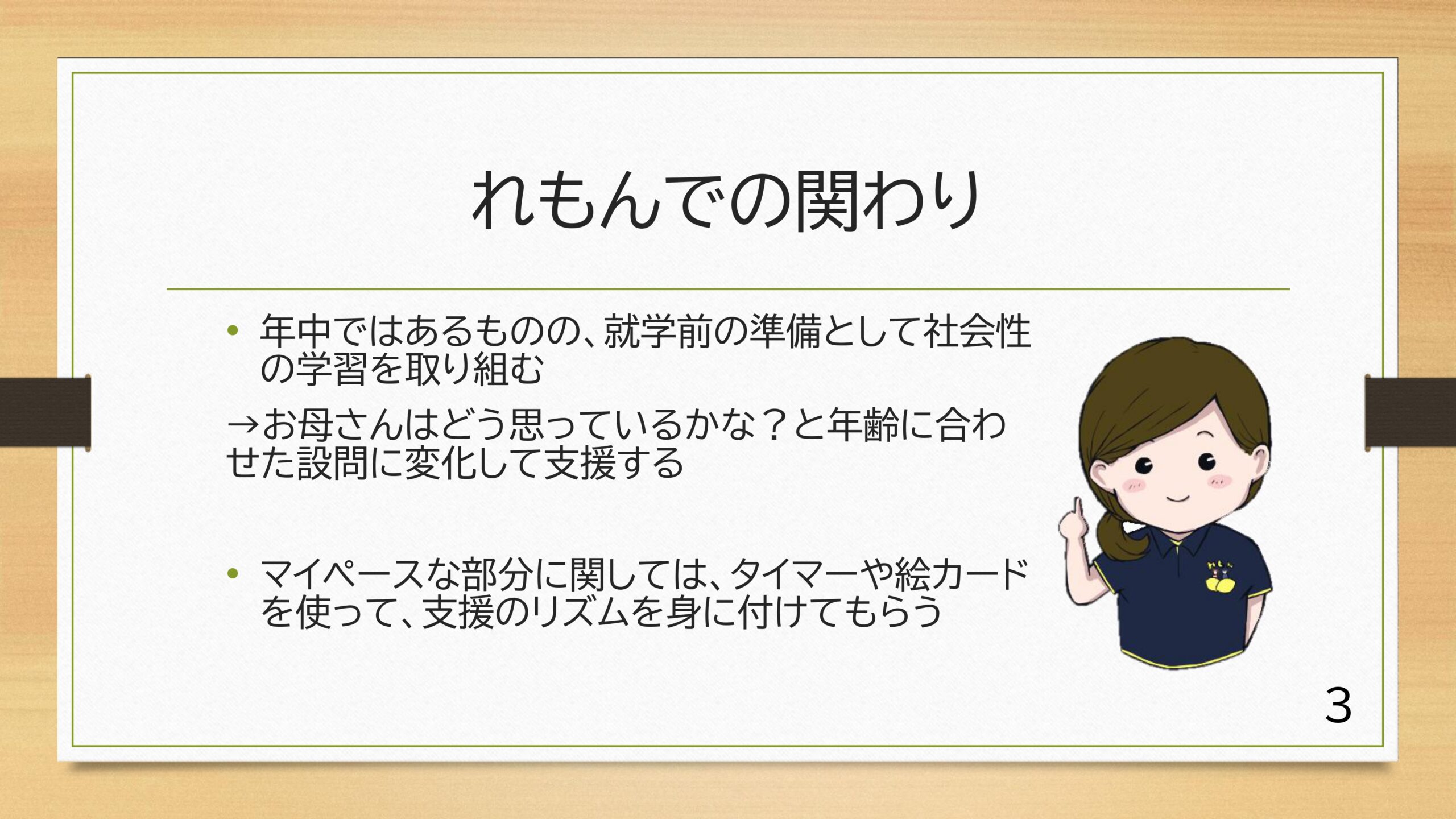 れもんでの関わり

• 年中ではあるものの、就学前の準備として社会性の学習を取り組む

→お母さんはどう思っているかな？と年齢に合わせた設問に変化して支援する

• マイペースな部分に関しては、タイマーや絵カードを使って、支援のリズムを身に付けてもらう

れもん

3